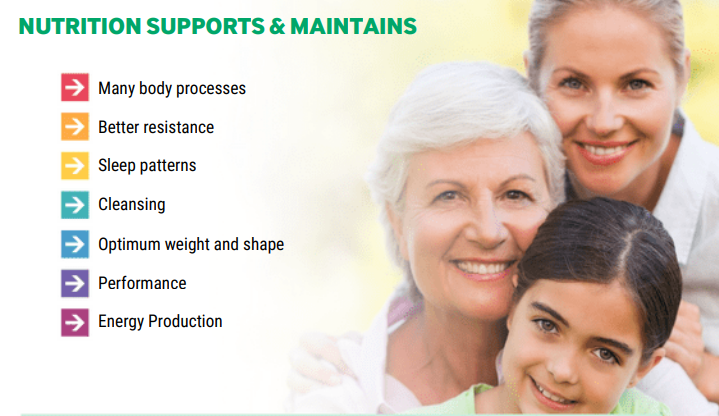 NUTRITION SUPPORTS & MAINTAINS

Many body processes

Better resistance

Sleep patterns

Cleansing

Optimum weight and shape

Performance

Energy Production